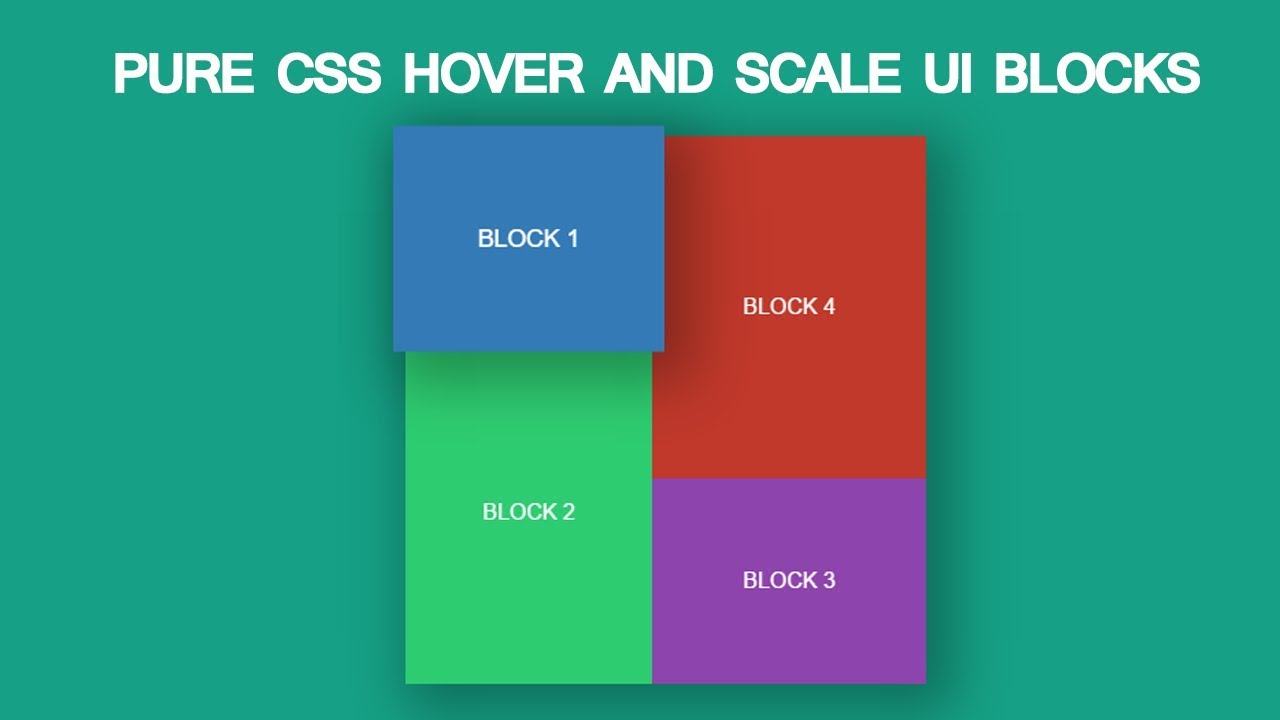 PURE CSS HOVER AND SCALE UI BLOCKS

BLOCK 1

BLOCK 4

BLOCK 2

BLOCK 3